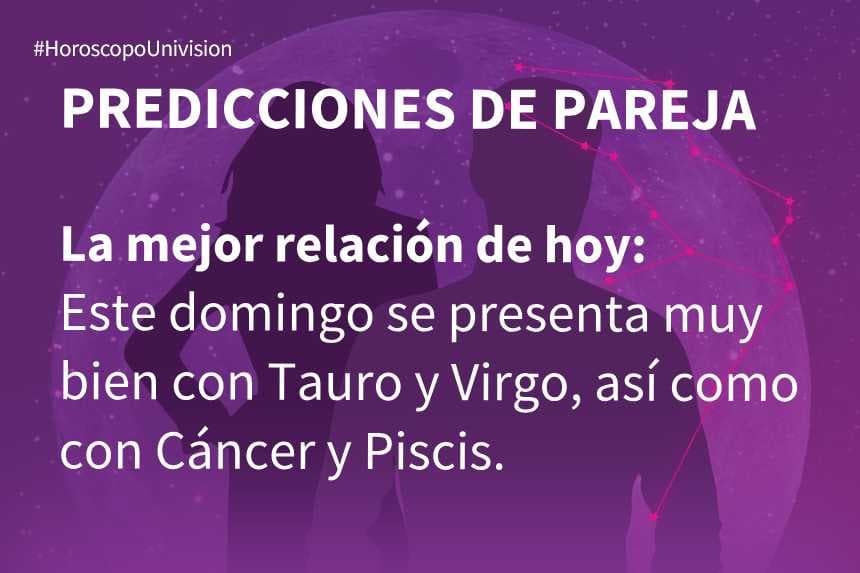 #HoroscopoUnivision

PREDICCIONES DE PAREJA

La mejor relación de hoy:
Este domingo se presenta muy bien con Tauro y Virgo, así como con Cáncer y Piscis.